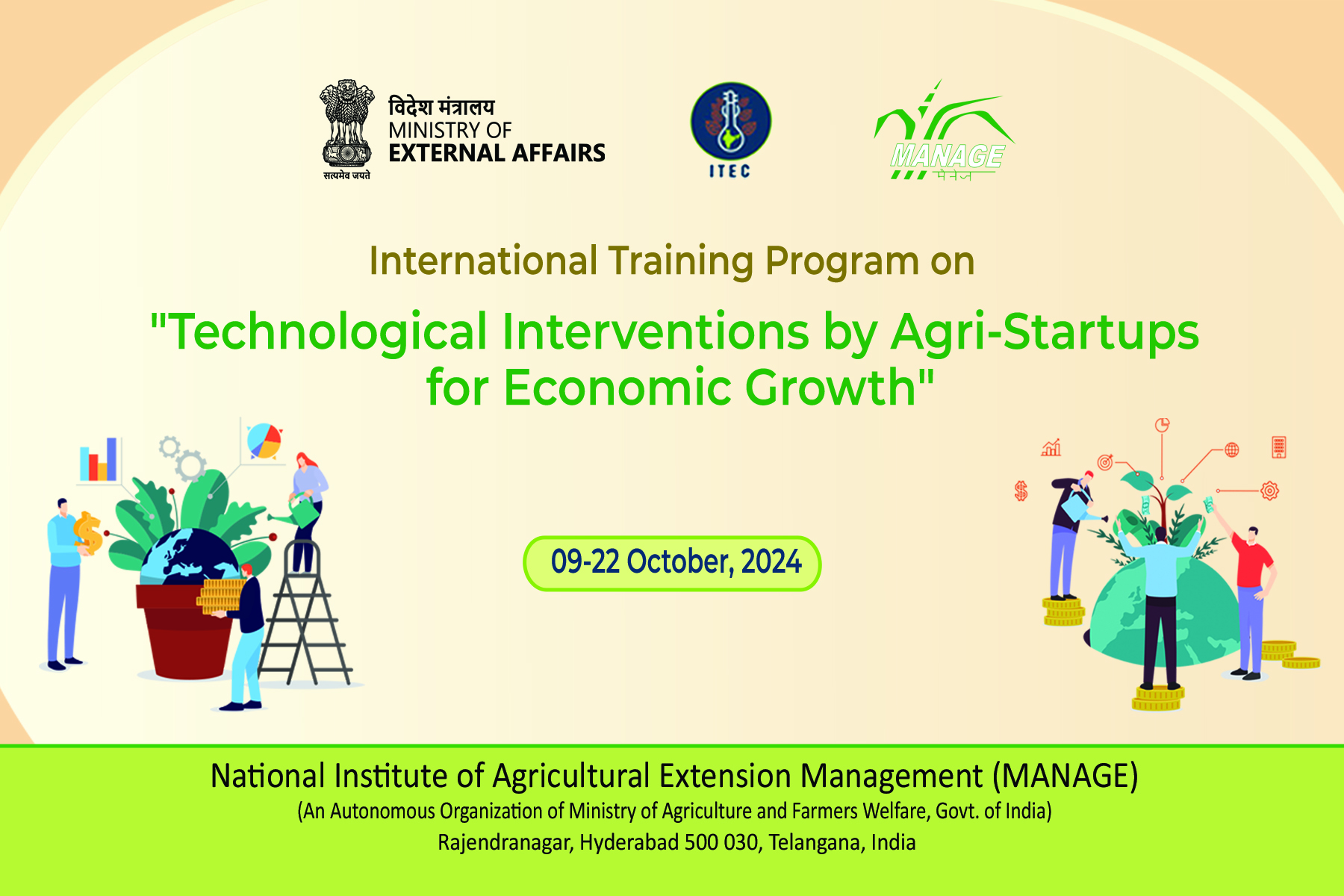 विदेश मंत्रालय
MINISTRY OF
EXTERNAL AFFAIRS

सत्यमेव जयते

ITEC

MANAGE
मैनेज

International Training Program on

"Technological Interventions by Agri-Startups for Economic Growth"

09-22 October, 2024

National Institute of Agricultural Extension Management (MANAGE)
(An Autonomous Organization of Ministry of Agriculture and Farmers Welfare, Govt. of India)
Rajendranagar, Hyderabad 500 030, Telangana, India